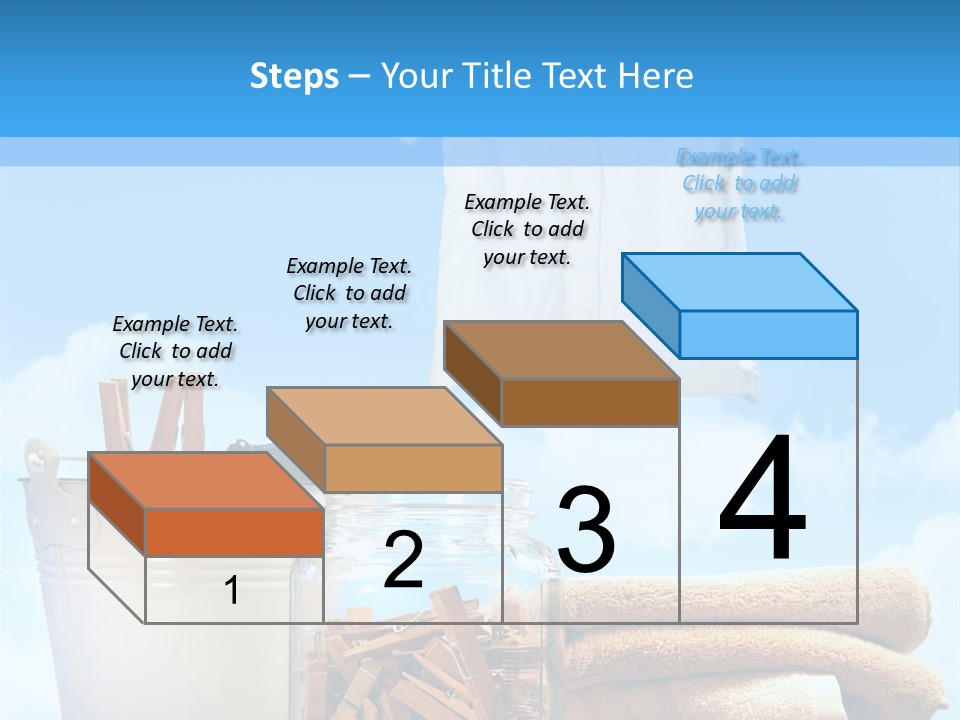 Steps – Your Title Text Here

Example Text. Click to add your text.

Example Text. Click to add your text.

Example Text. Click to add your text.

Example Text. Click to add your text.

1

2

3

4